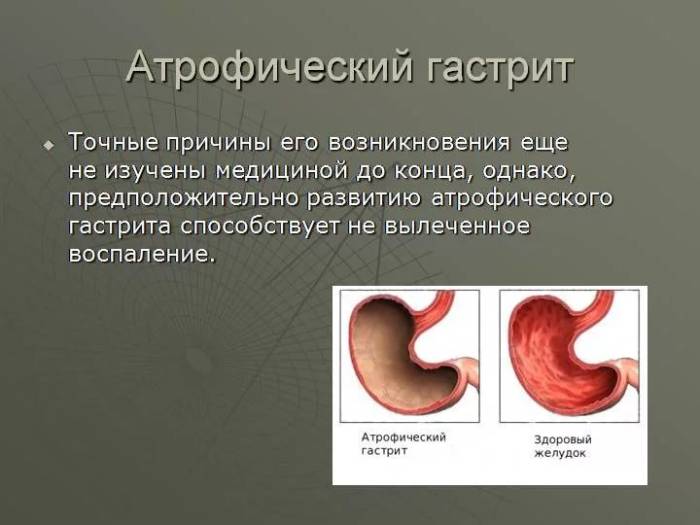 Атрофический гастрит

Точные причины его возникновения еще не изучены медициной до конца, однако, предположительно развитию атрофического гастрита способствует не вылеченное воспаление.

Атрофический гастрит

Здоровый желудок